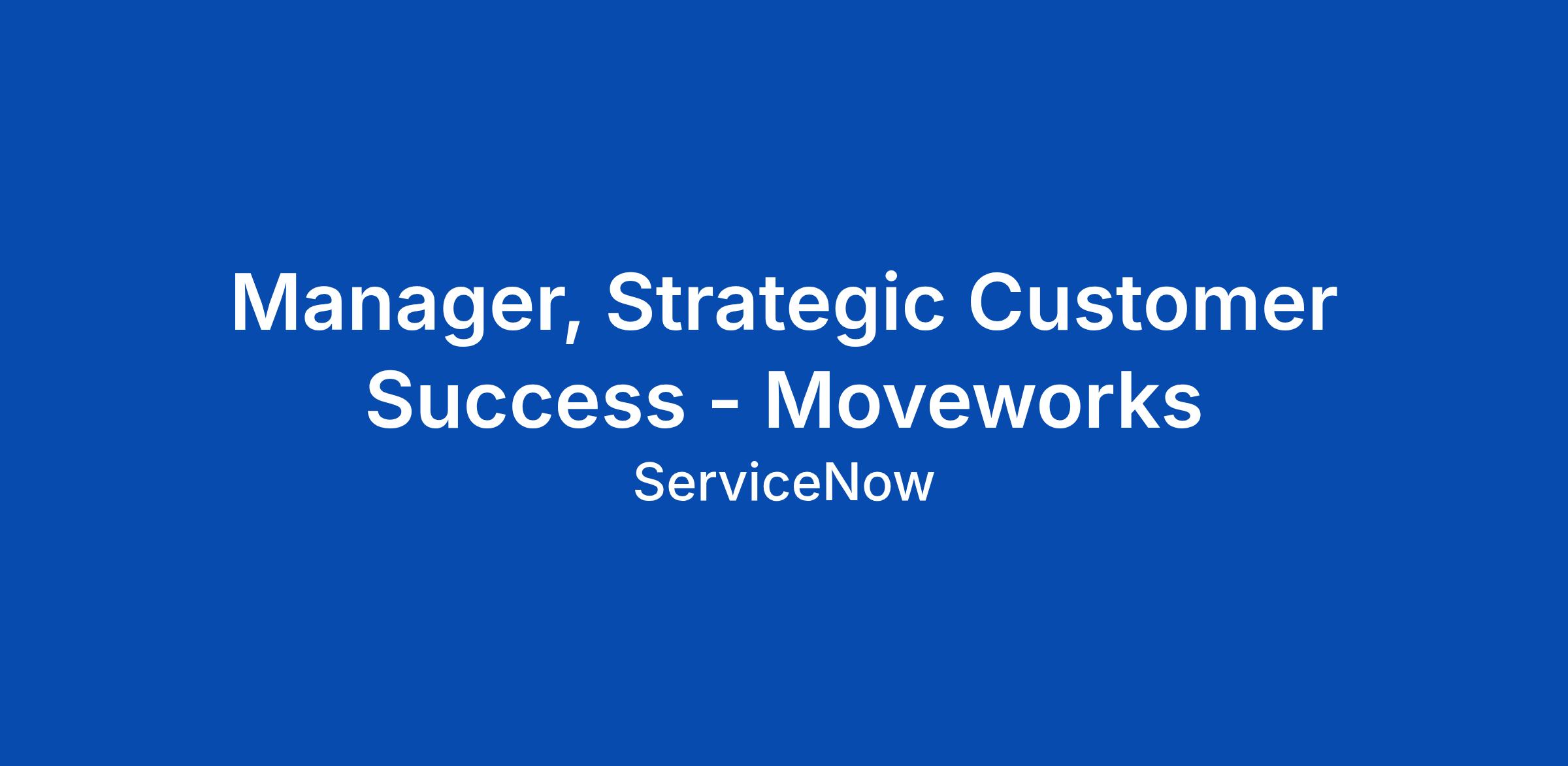 Manager, Strategic Customer Success - Moveworks

ServiceNow